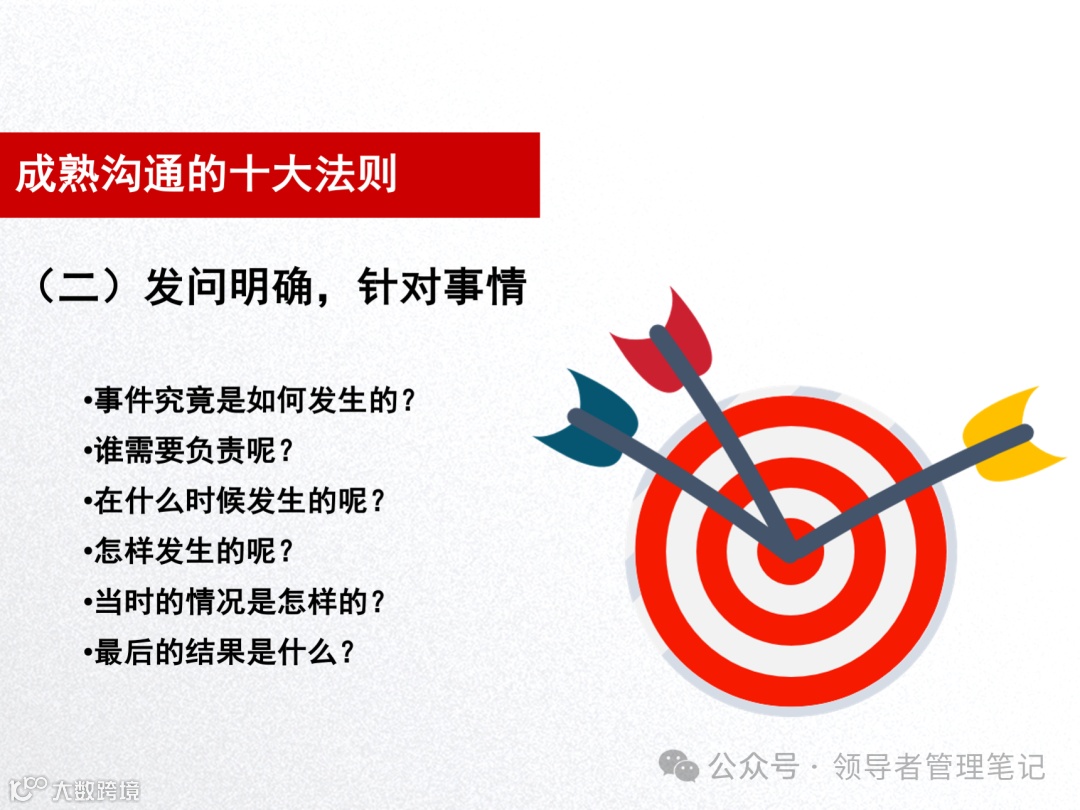 成熟沟通的十大法则

（二）发问明确，针对事情

•事件究竟是如何发生的？
•谁需要负责呢？
•在什么时候发生的呢？
•怎样发生的呢？
•当时的情况是怎样的？
•最后的结果是什么？

公众号 · 领导者管理笔记

大数跨境